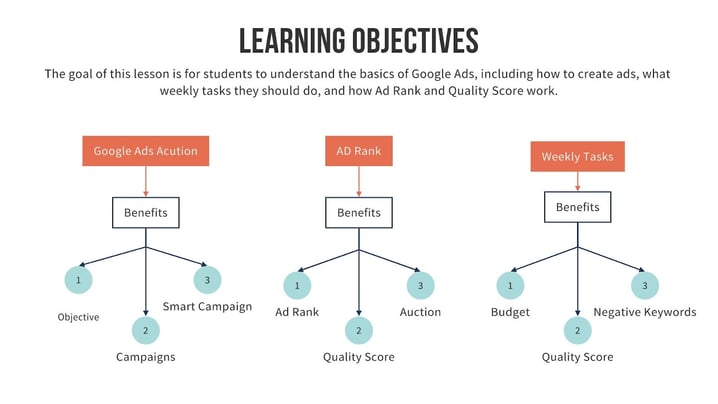 LEARNING OBJECTIVES

The goal of this lesson is for students to understand the basics of Google Ads, including how to create ads, what weekly tasks they should do, and how Ad Rank and Quality Score work.

Google Ads Acution

Benefits

1

Objective

2

Campaigns

3

Smart Campaign

AD Rank

Benefits

1

Ad Rank

2

Quality Score

3

Auction

Weekly Tasks

Benefits

1

Budget

2

Quality Score

3

Negative Keywords